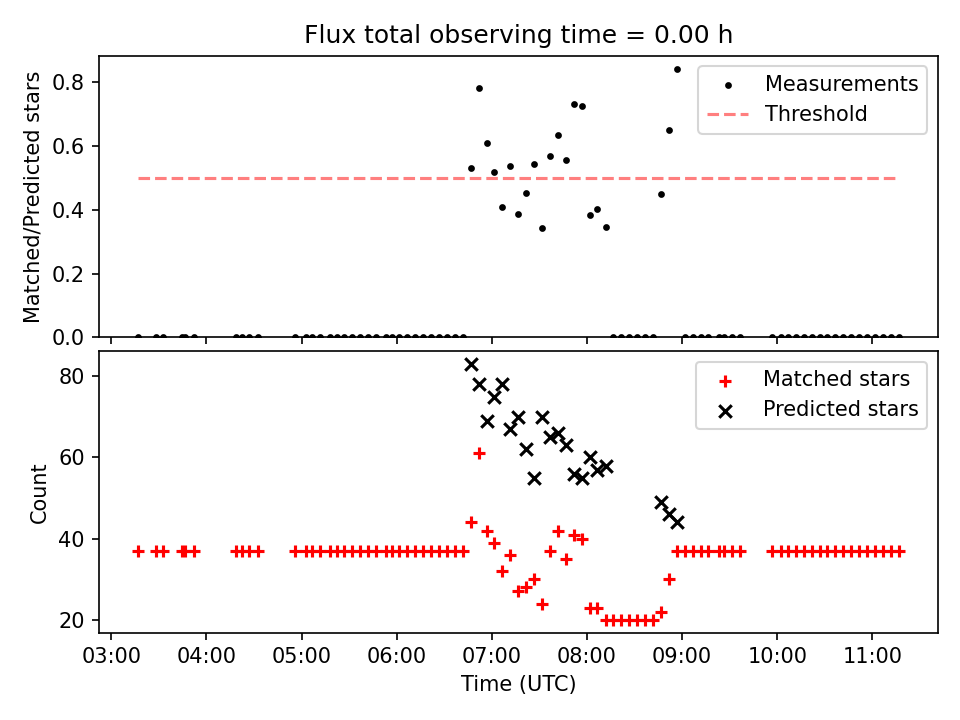 Flux total observing time = 0.00 h

Matched/Predicted stars

0.8
0.6
0.4
0.2
0.0

Measurements
Threshold

Count

80
60
40
20

Matched stars
Predicted stars

03:00 04:00 05:00 06:00 07:00 08:00 09:00 10:00 11:00

Time (UTC)